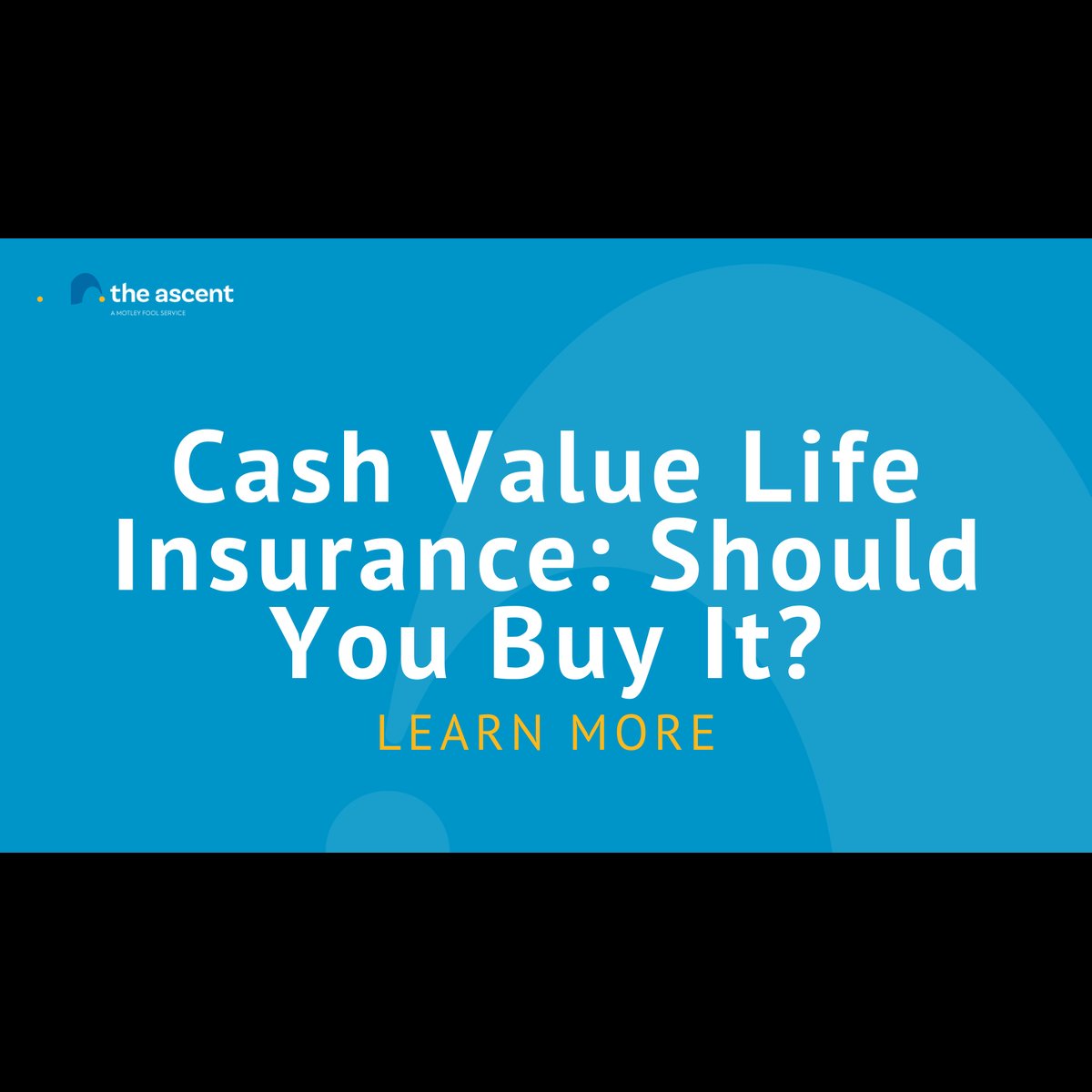 the ascent
A MOTLEY FOOL SERVICE

Cash Value Life Insurance: Should You Buy It?

LEARN MORE